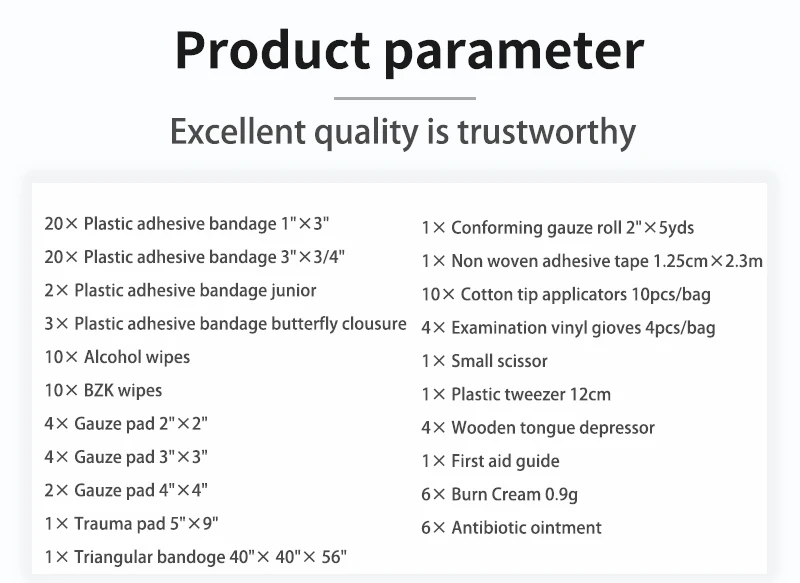 Product parameter

Excellent quality is trustworthy

20× Plastic adhesive bandage 1"×3"
20× Plastic adhesive bandage 3"×3/4"
2× Plastic adhesive bandage junior
3× Plastic adhesive bandage butterfly clousure
10× Alcohol wipes
10× BZK wipes
4× Gauze pad 2"×2"
4× Gauze pad 3"×3"
2× Gauze pad 4"×4"
1× Trauma pad 5"×9"
1× Triangular bandoge 40"× 40"× 56"

1× Conforming gauze roll 2"×5yds
1× Non woven adhesive tape 1.25cm×2.3m
10× Cotton tip applicators 10pcs/bag
4× Examination vinyl gioves 4pcs/bag
1× Small scissor
1× Plastic tweezer 12cm
4× Wooden tongue depressor
1× First aid guide
6× Burn Cream 0.9g
6× Antibiotic ointment